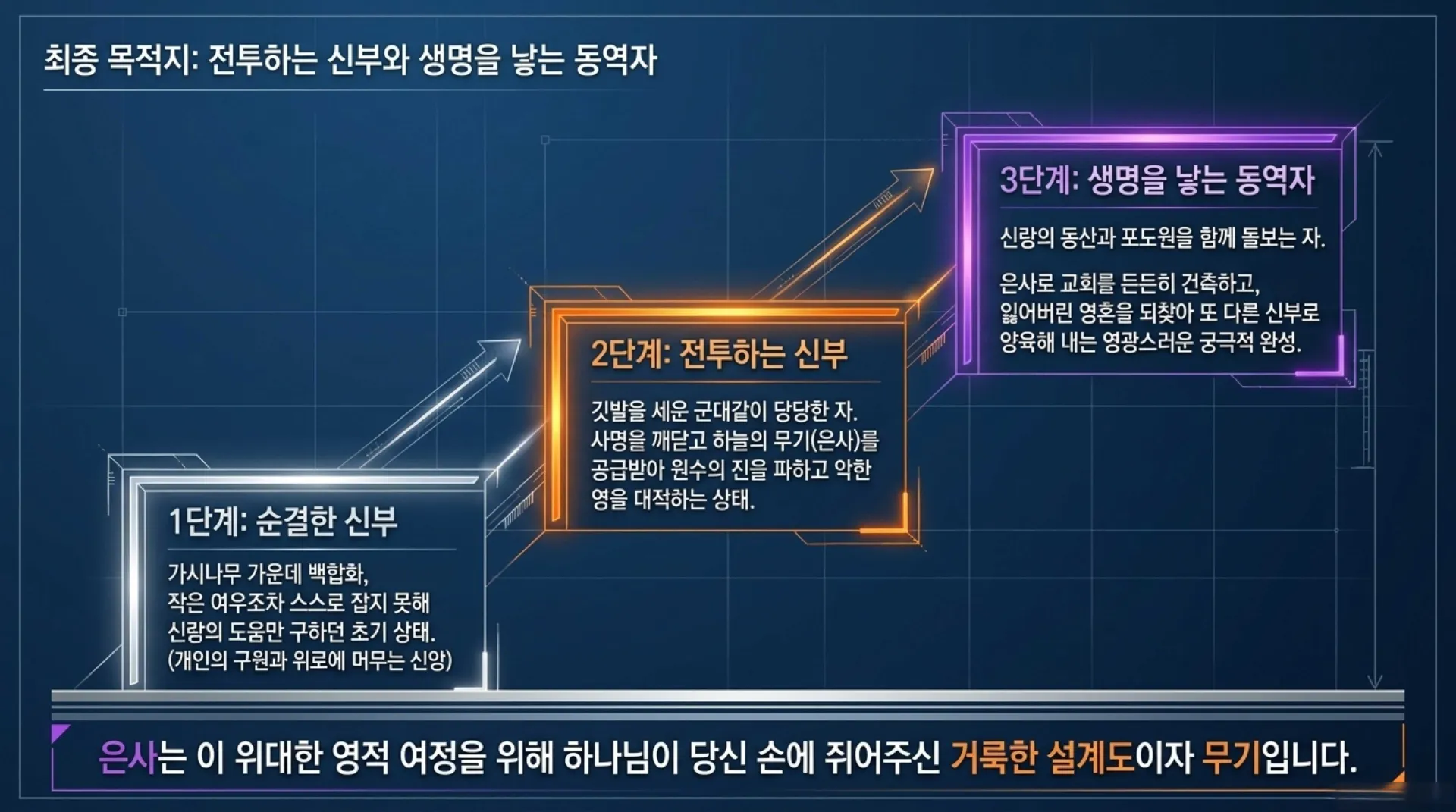 최종 목적지: 전투하는 신부와 생명을 낳는 동역자

1단계: 순결한 신부

가시나무 가운데 백합화, 작은 여우조차 스스로 잡지 못해 신랑의 도움만 구하던 초기 상태. (개인의 구원과 위로에 머무는 신앙)

2단계: 전투하는 신부

깃발을 세운 군대같이 당당한 자. 사명을 깨닫고 하늘의 무기(은사)를 공급받아 원수의 진을 파하고 악한 영을 대적하는 상태.

3단계: 생명을 낳는 동역자

신랑의 동산과 포도원을 함께 돌보는 자.

은사로 교회를 든든히 건축하고, 잃어버린 영혼을 되찾아 또 다른 신부로 양육해 내는 영광스러운 궁극적 완성.

은사는 이 위대한 영적 여정을 위해 하나님이 당신 손에 쥐어주신 거룩한 설계도이자 무기입니다.